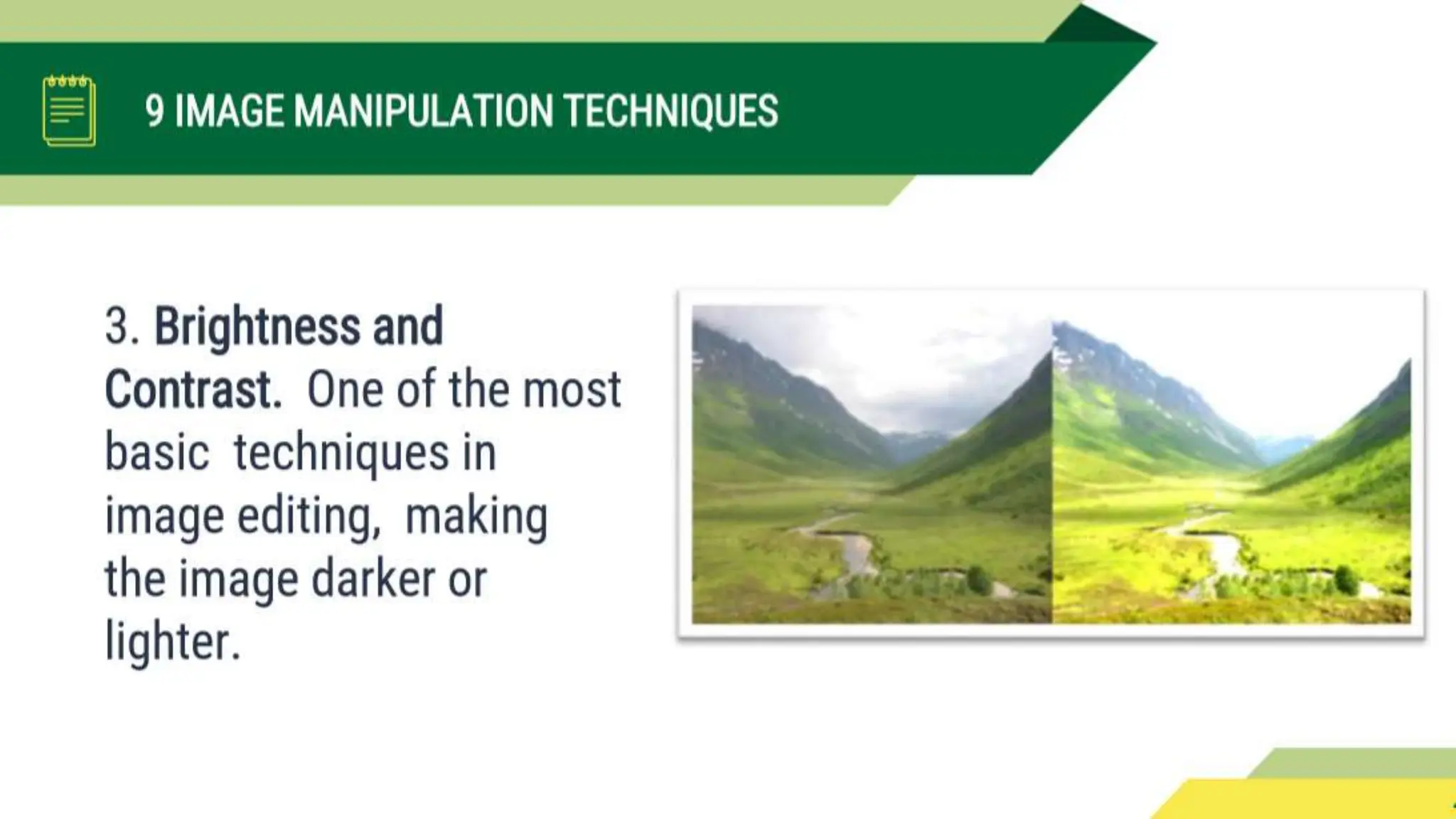 9 IMAGE MANIPULATION TECHNIQUES

3. Brightness and Contrast. One of the most basic techniques in image editing, making the image darker or lighter.